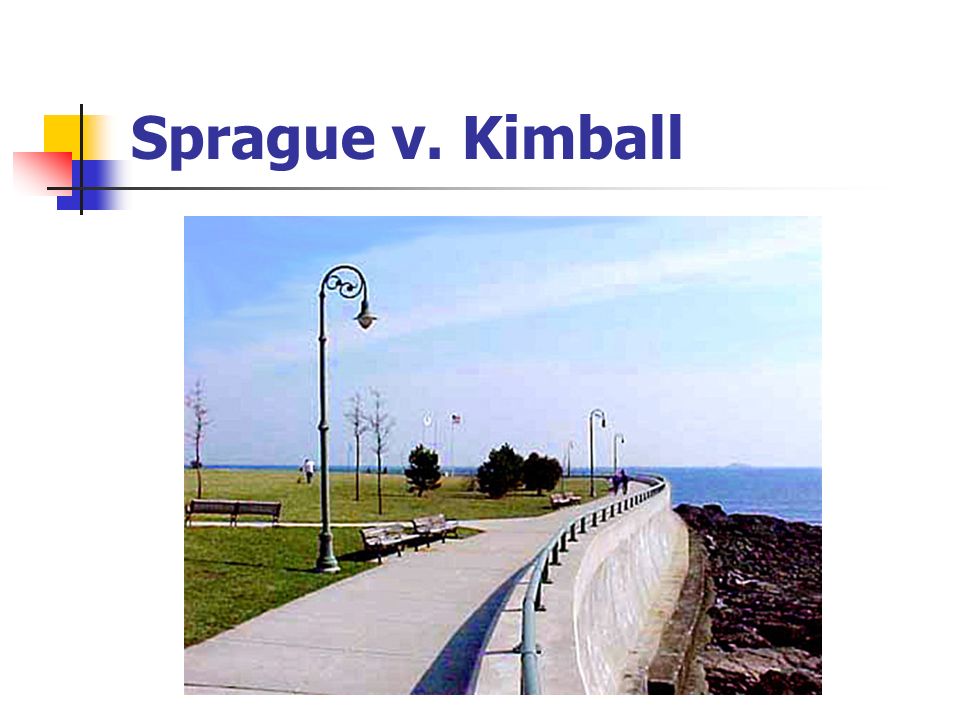 Sprague v. Kimball